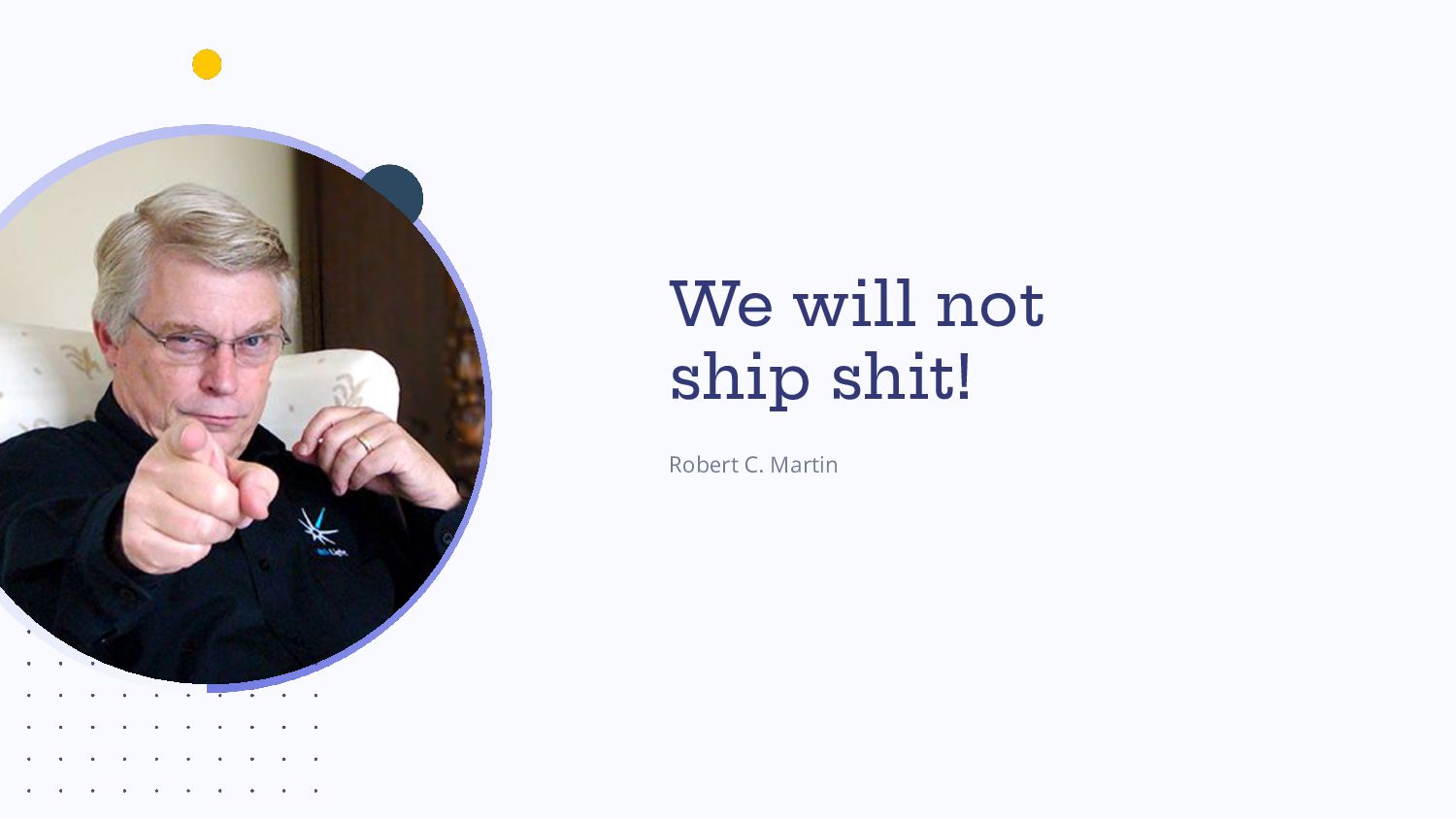 We will not ship shit!

Robert C. Martin